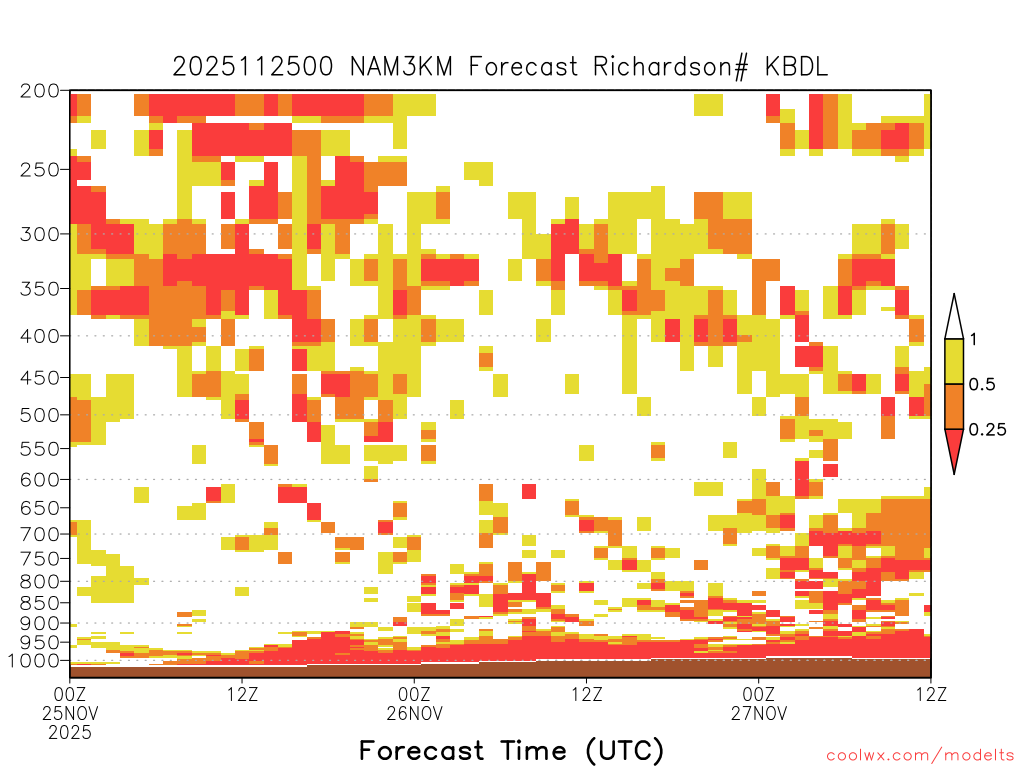 2025112500 NAM3KM Forecast Richardson# KBDL

200
250
300
350
400
450
500
550
600
650
700
750
800
850
900
950
1000

1
0.5
0.25

00Z
25NOV
2025
12Z
00Z
26NOV
12Z
00Z
27NOV
12Z

Forecast Time (UTC)

coolwx.com/modelts